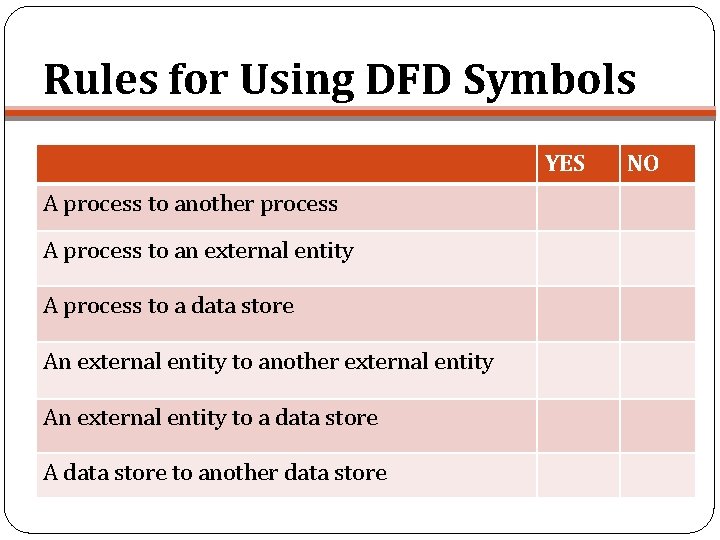 Rules for Using DFD Symbols

| | YES | NO |
|---|---|---|
| A process to another process | | |
| A process to an external entity | | |
| A process to a data store | | |
| An external entity to another external entity | | |
| An external entity to a data store | | |
| A data store to another data store | | |